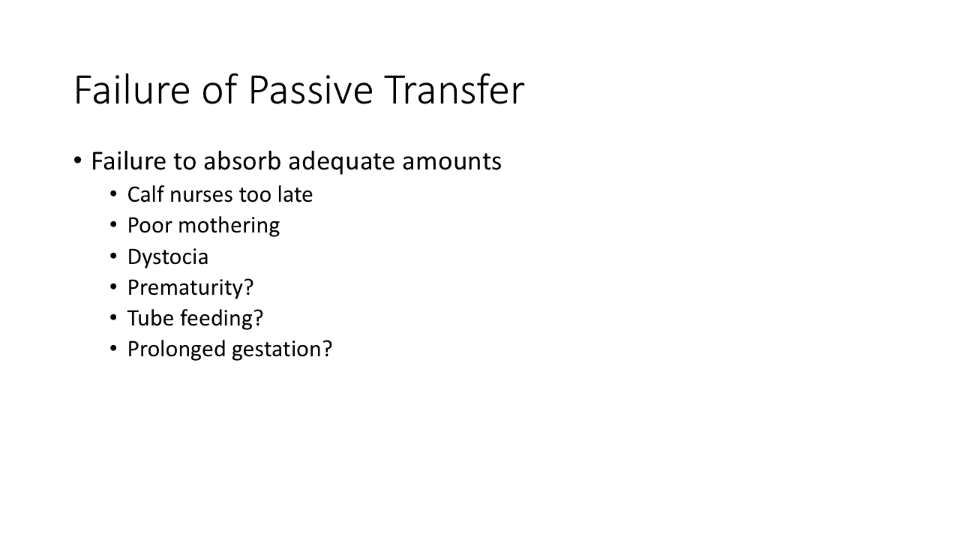 Failure of Passive Transfer

• Failure to absorb adequate amounts
  • Calf nurses too late
  • Poor mothering
  • Dystocia
  • Prematurity?
  • Tube feeding?
  • Prolonged gestation?